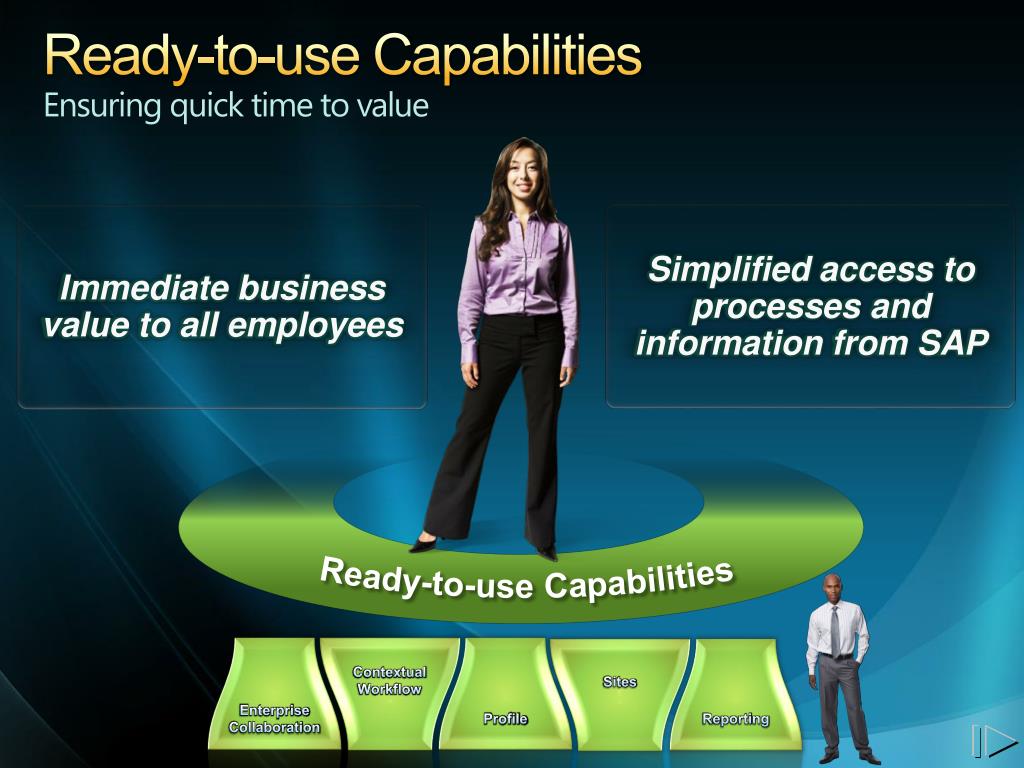 Ready-to-use Capabilities
Ensuring quick time to value

Immediate business value to all employees

Simplified access to processes and information from SAP

Ready-to-use Capabilities

Enterprise Collaboration

Contextual Workflow

Profile

Sites

Reporting